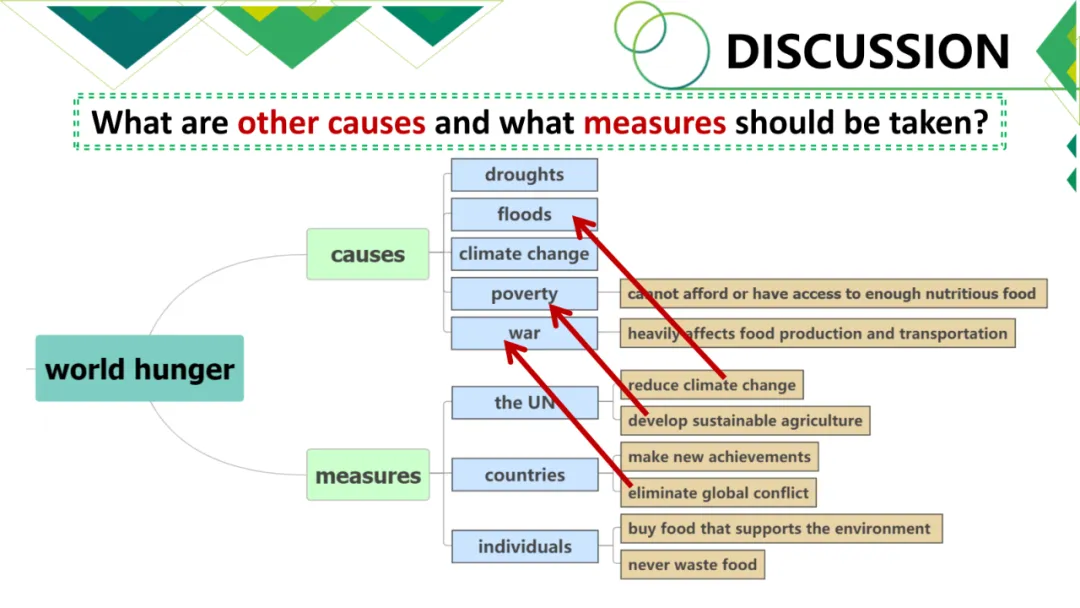 DISCUSSION

What are other causes and what measures should be taken?

world hunger

causes

droughts

floods

climate change

poverty

cannot afford or have access to enough nutritious food

war

heavily affects food production and transportation

measures

the UN

reduce climate change

develop sustainable agriculture

countries

make new achievements

eliminate global conflict

individuals

buy food that supports the environment

never waste food